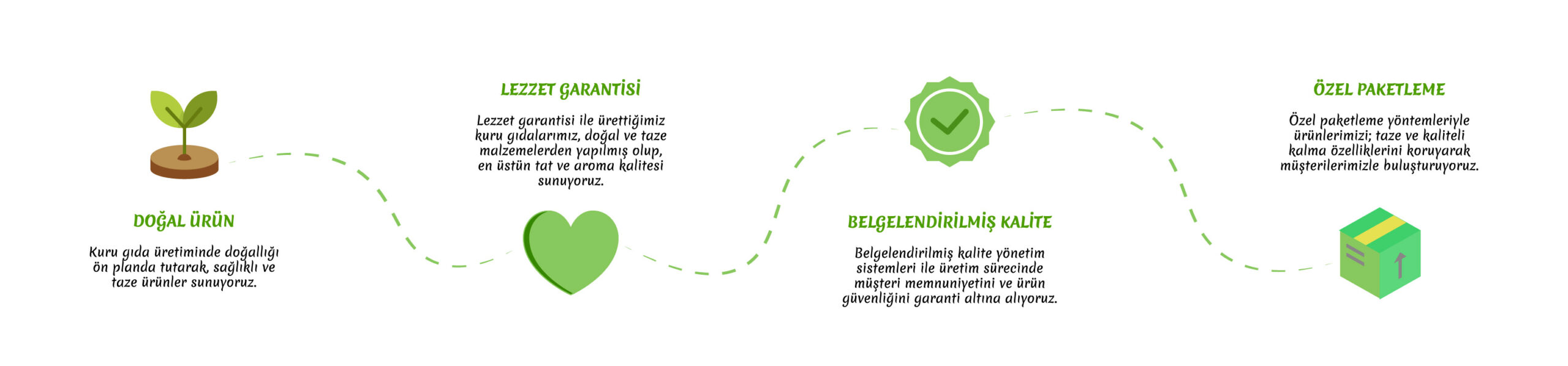 DOĞAL ÜRÜN

Kuru gıda üretiminde doğallığı ön planda tutarak, sağlıklı ve taze ürünler sunuyoruz.

LEZZET GARANTİSİ

Lezzet garantisi ile ürettiğimiz kuru gıdalarımız, doğal ve taze malzemelerden yapılmış olup, en üstün tat ve aroma kalitesi sunuyoruz.

BELGELENDİRİLMİŞ KALİTE

Belgelendirilmiş kalite yönetim sistemleri ile üretim sürecinde müşteri memnuniyetini ve ürün güvenliğini garanti altına alıyoruz.

ÖZEL PAKETLEME

Özel paketleme yöntemleriyle ürünlerimizi; taze ve kaliteli kalma özelliklerini koruyarak müşterilerimizle buluşturuyoruz.